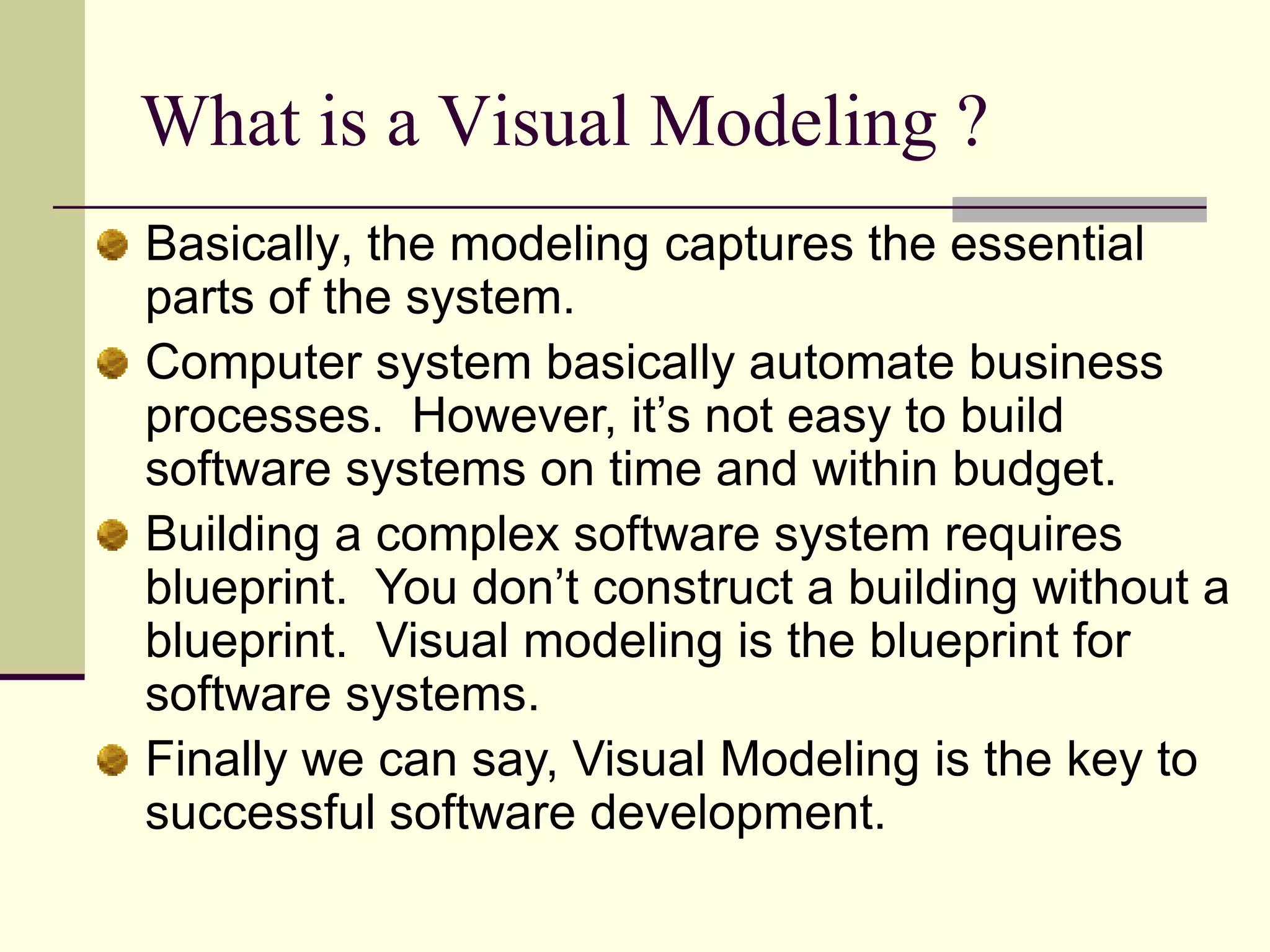 What is a Visual Modeling ?

Basically, the modeling captures the essential parts of the system.

Computer system basically automate business processes. However, it’s not easy to build software systems on time and within budget.

Building a complex software system requires blueprint. You don’t construct a building without a blueprint. Visual modeling is the blueprint for software systems.

Finally we can say, Visual Modeling is the key to successful software development.